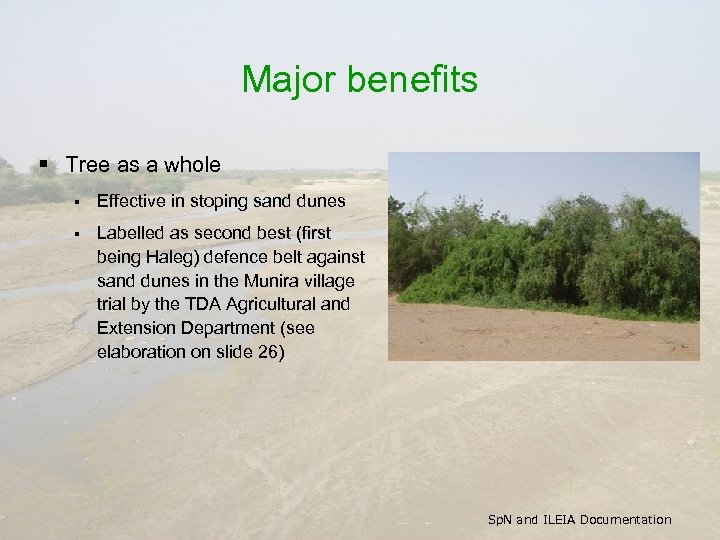 Major benefits

▪ Tree as a whole

▪ Effective in stoping sand dunes

▪ Labelled as second best (first being Haleg) defence belt against sand dunes in the Munira village trial by the TDA Agricultural and Extension Department (see elaboration on slide 26)

SpN and ILEIA Documentation